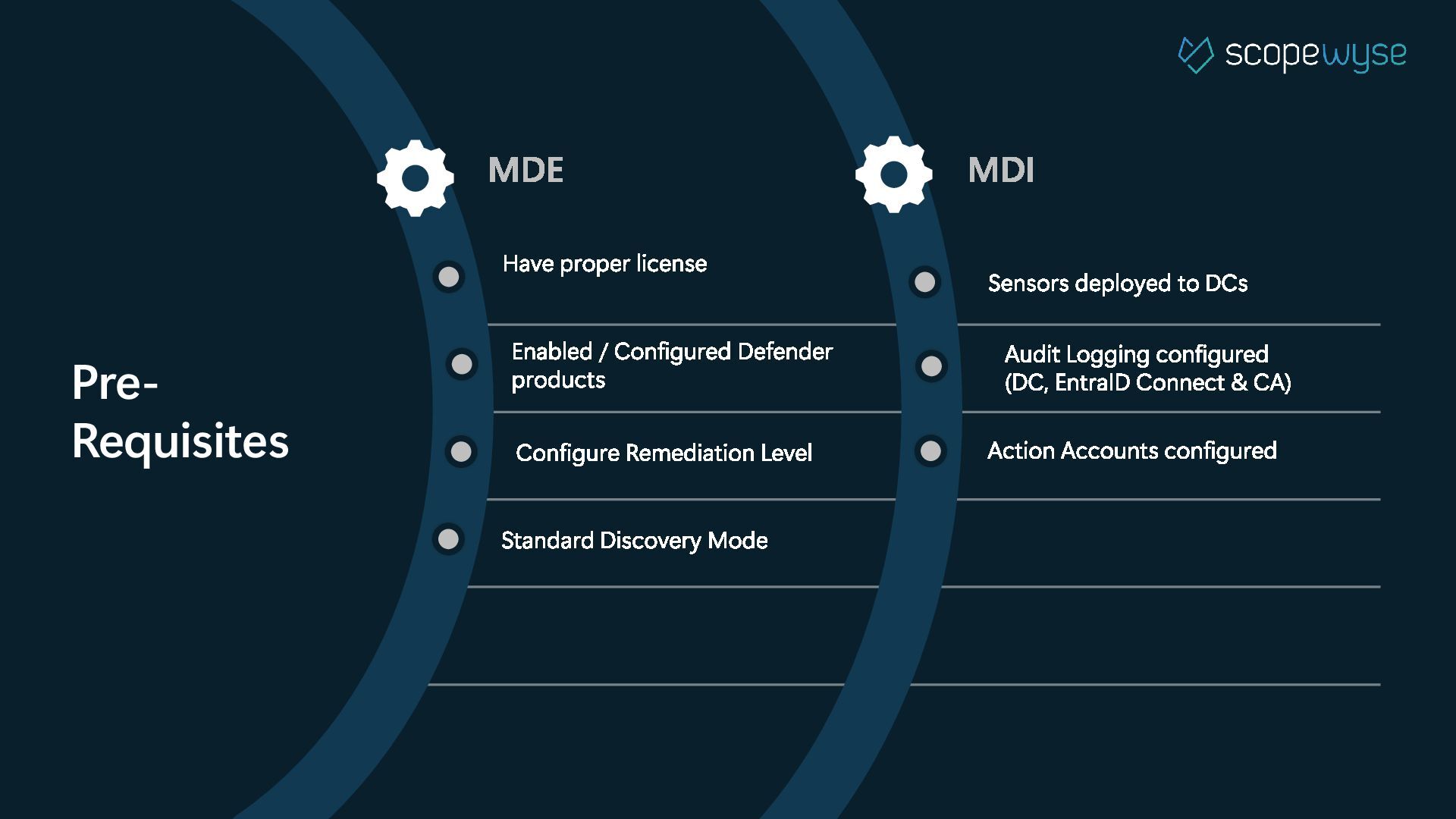 scopewyse

Pre-Requisites

MDE

Have proper license

Enabled / Configured Defender products

Configure Remediation Level

Standard Discovery Mode

MDI

Sensors deployed to DCs

Audit Logging configured (DC, EntraID Connect & CA)

Action Accounts configured